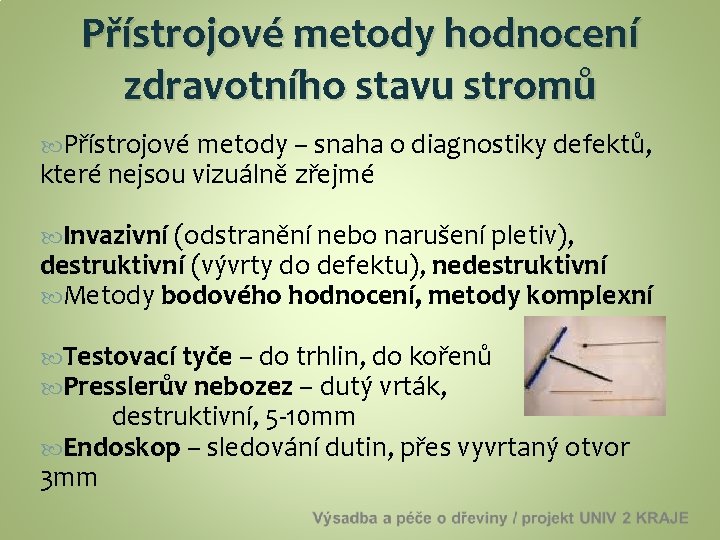 Přístrojové metody hodnocení zdravotního stavu stromů

Přístrojové metody – snaha o diagnostiky defektů, které nejsou vizuálně zřejmé

Invazivní (odstranění nebo narušení pletiv), destruktivní (vývrty do defektu), nedestruktivní

Metody bodového hodnocení, metody komplexní

Testovací tyče – do trhlin, do kořenů

Presslerův nebozez – dutý vrták, destruktivní, 5-10mm

Endoskop – sledování dutin, přes vyvrtaný otvor 3mm

Výsadba a péče o dřeviny / projekt UNIV 2 KRAJE